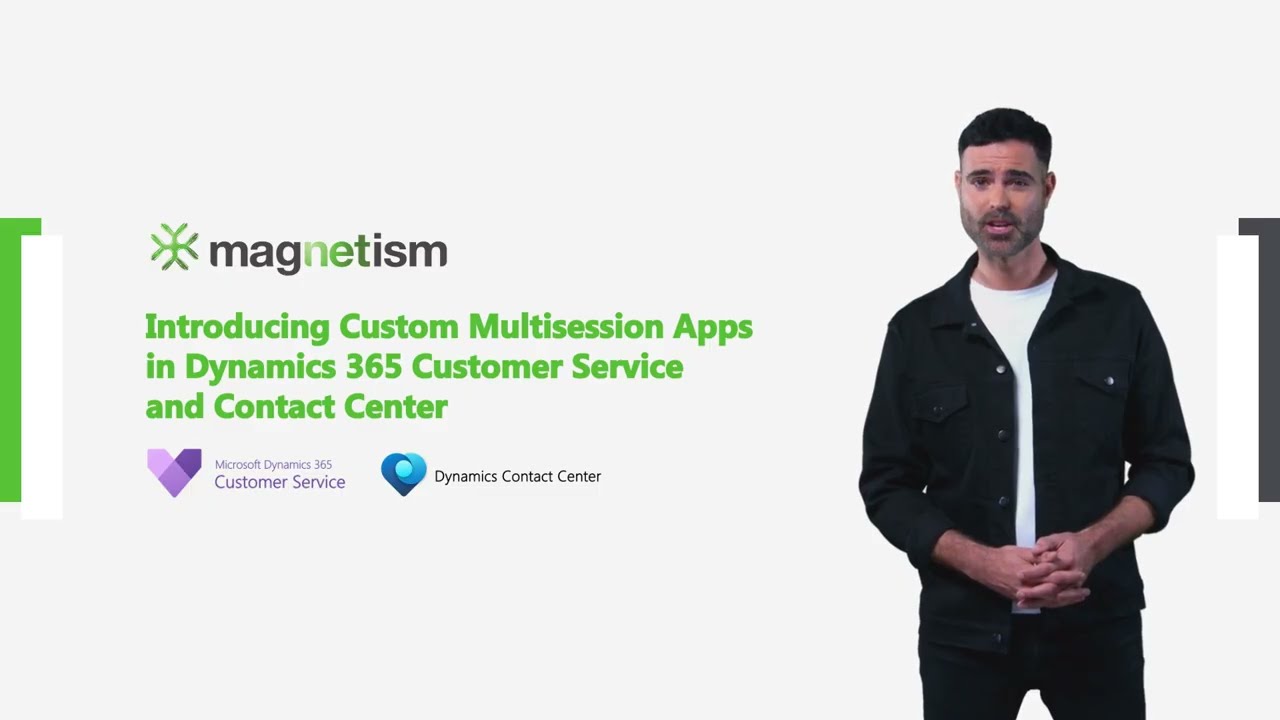 magnetism

Introducing Custom Multisession Apps in Dynamics 365 Customer Service and Contact Center

Microsoft Dynamics 365
Customer Service

Dynamics Contact Center